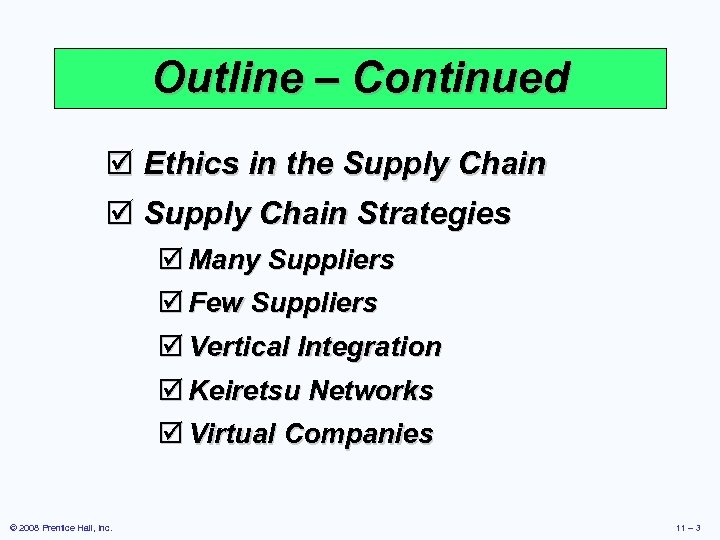 Outline – Continued

☑ Ethics in the Supply Chain
☑ Supply Chain Strategies
☑ Many Suppliers
☑ Few Suppliers
☑ Vertical Integration
☑ Keiretsu Networks
☑ Virtual Companies

© 2008 Prentice Hall, Inc.

11 – 3